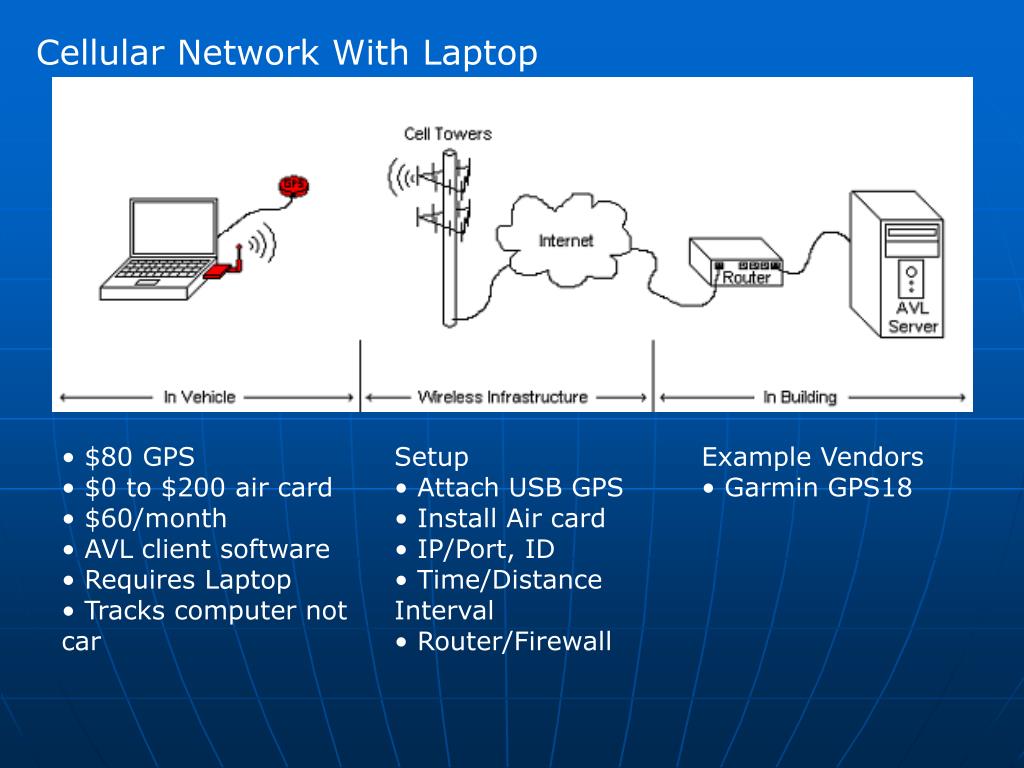 Cellular Network With Laptop

GPS

Cell Towers

Internet

Router

AVL Server

In Vehicle

Wireless Infrastructure

In Building

• \$80 GPS
• \$0 to \$200 air card
• \$60/month
• AVL client software
• Requires Laptop
• Tracks computer not car

Setup
• Attach USB GPS
• Install Air card
• IP/Port, ID
• Time/Distance Interval
• Router/Firewall

Example Vendors
• Garmin GPS18